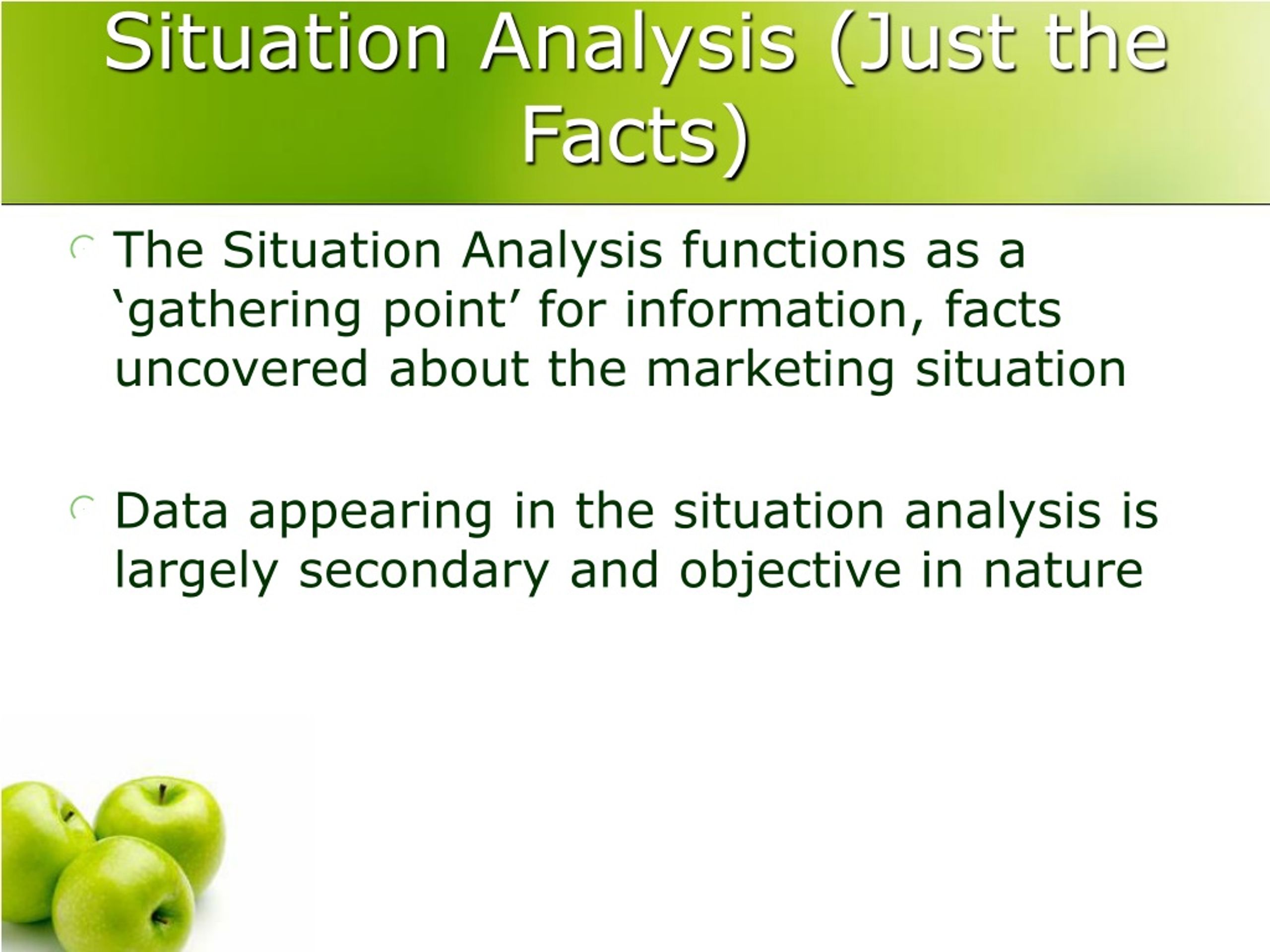 Situation Analysis (Just the Facts)

The Situation Analysis functions as a ‘gathering point’ for information, facts uncovered about the marketing situation

Data appearing in the situation analysis is largely secondary and objective in nature